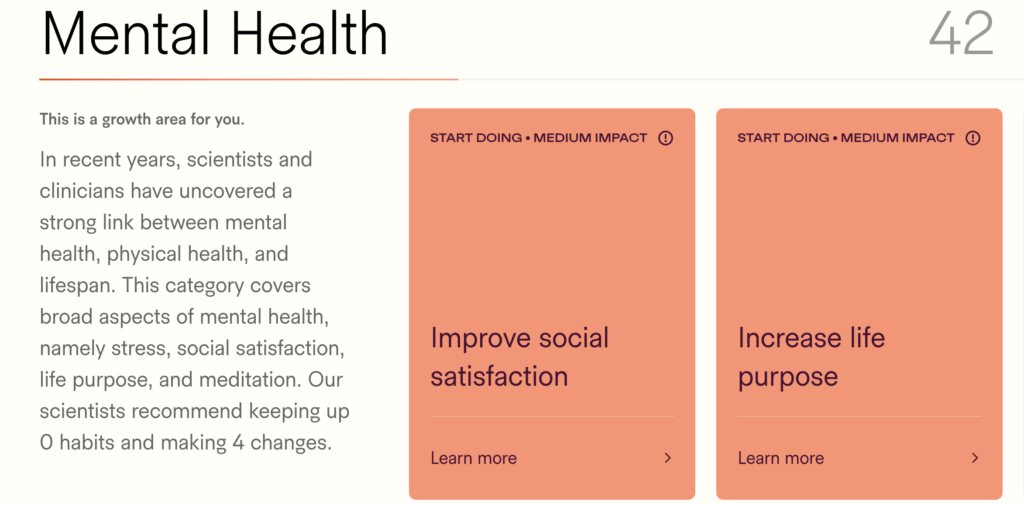 Mental Health

42

This is a growth area for you.

In recent years, scientists and clinicians have uncovered a strong link between mental health, physical health, and lifespan. This category covers broad aspects of mental health, namely stress, social satisfaction, life purpose, and meditation. Our scientists recommend keeping up 0 habits and making 4 changes.

START DOING • MEDIUM IMPACT

Improve social satisfaction

Learn more

START DOING • MEDIUM IMPACT

Increase life purpose

Learn more